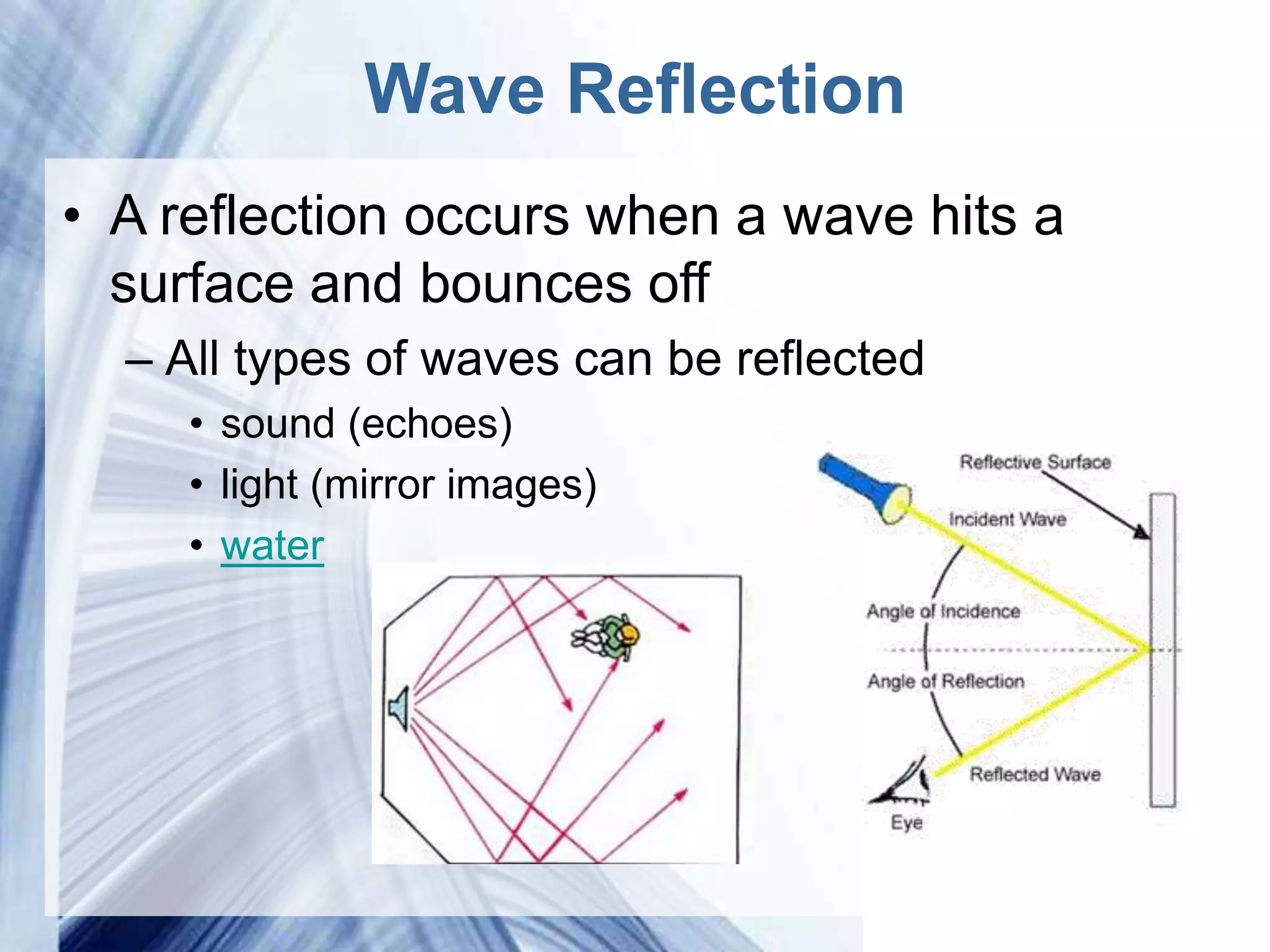 Wave Reflection

• A reflection occurs when a wave hits a surface and bounces off

– All types of waves can be reflected

• sound (echoes)

• light (mirror images)

• water

Reflective Surface

Incident Wave

Angle of Incidence

Angle of Reflection

Reflected Wave

Eye